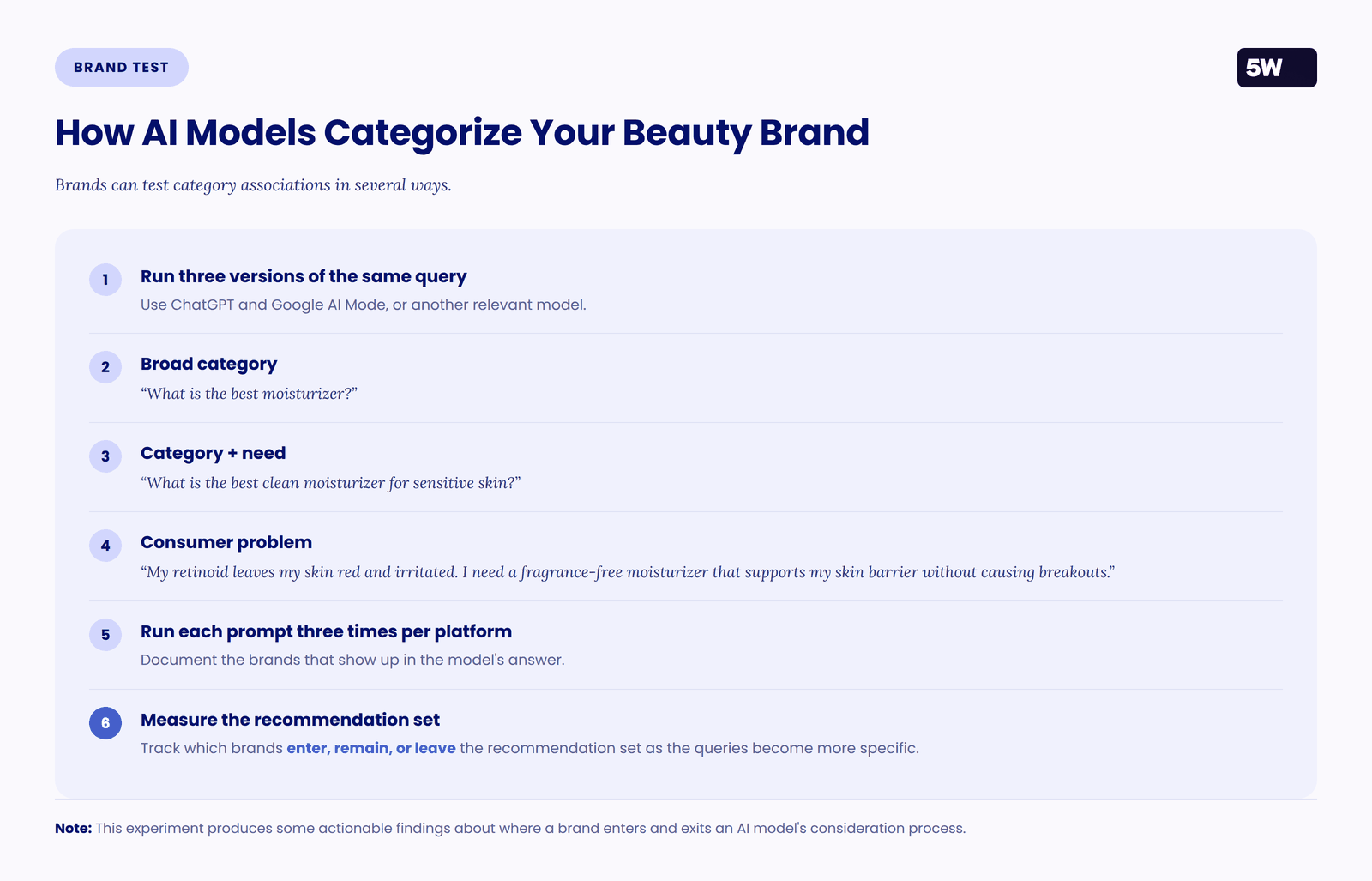 BRAND TEST

5W

How AI Models Categorize Your Beauty Brand

Brands can test category associations in several ways.

1 Run three versions of the same query
Use ChatGPT and Google AI Mode, or another relevant model.

2 Broad category
“What is the best moisturizer?”

3 Category + need
“What is the best clean moisturizer for sensitive skin?”

4 Consumer problem
“My retinoid leaves my skin red and irritated. I need a fragrance-free moisturizer that supports my skin barrier without causing breakouts.”

5 Run each prompt three times per platform
Document the brands that show up in the model's answer.

6 Measure the recommendation set
Track which brands enter, remain, or leave the recommendation set as the queries become more specific.

Note: This experiment produces some actionable findings about where a brand enters and exits an AI model's consideration process.